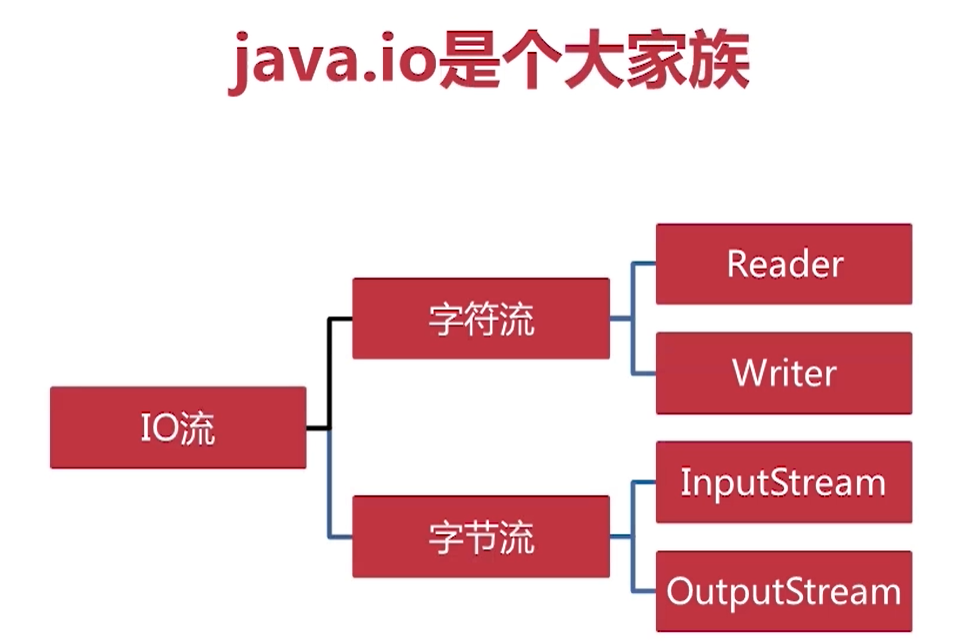 java.io是个大家族

IO流

字符流

Reader

Writer

字节流

InputStream

OutputStream